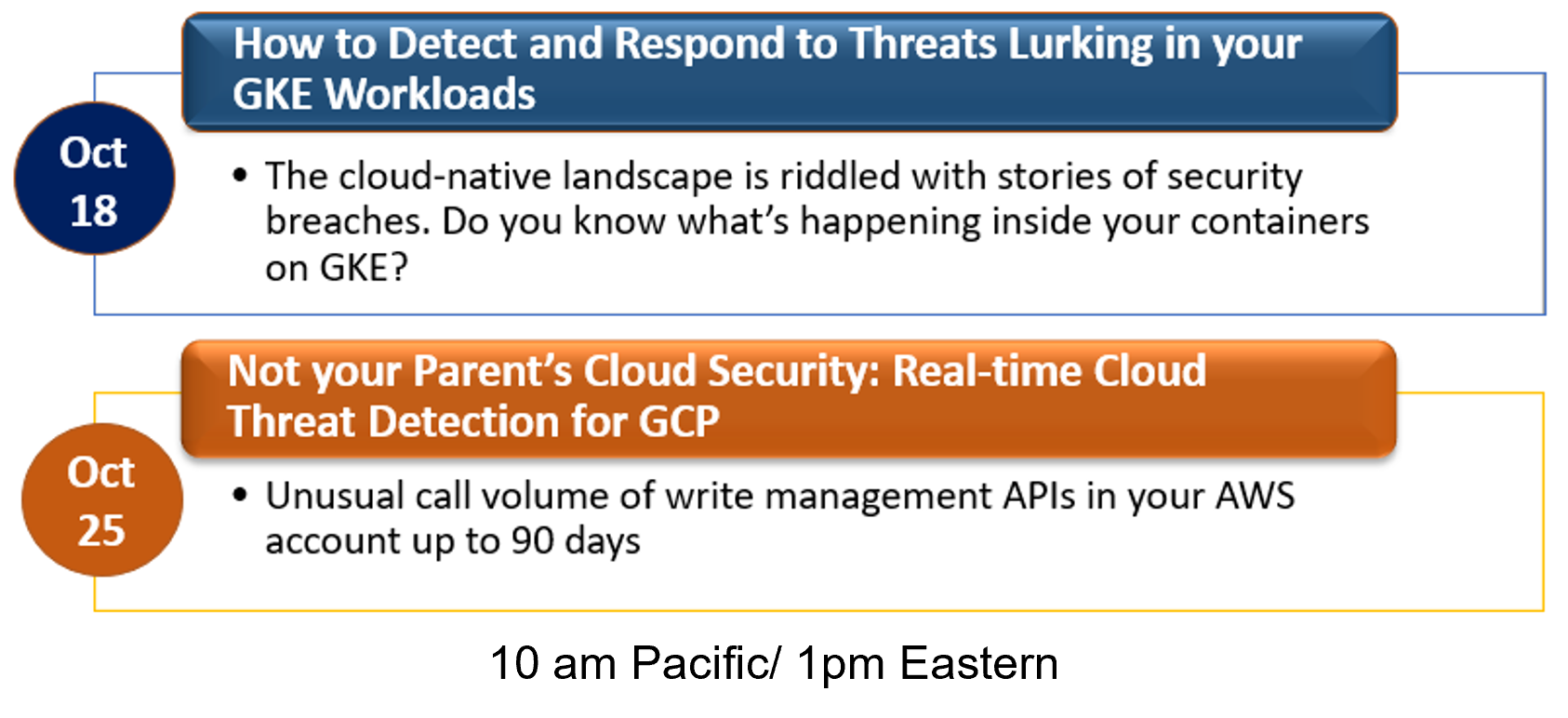 Oct 18

How to Detect and Respond to Threats Lurking in your GKE Workloads

• The cloud-native landscape is riddled with stories of security breaches. Do you know what's happening inside your containers on GKE?

Oct 25

Not your Parent's Cloud Security: Real-time Cloud Threat Detection for GCP

• Unusual call volume of write management APIs in your AWS account up to 90 days

10 am Pacific/ 1pm Eastern